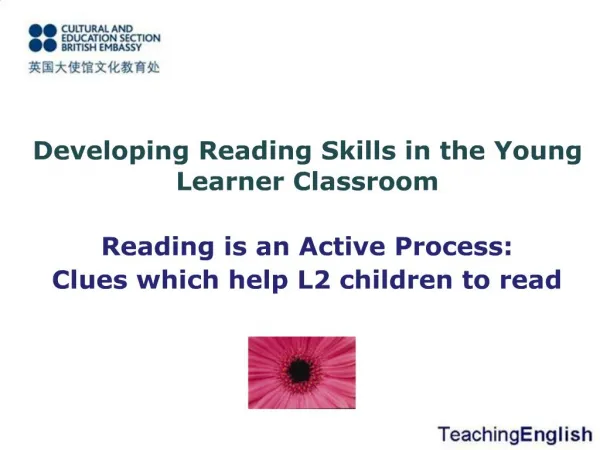 CULTURAL AND EDUCATION SECTION BRITISH EMBASSY
英国大使馆文化教育处

Developing Reading Skills in the Young Learner Classroom

Reading is an Active Process: Clues which help L2 children to read

TeachingEnglish